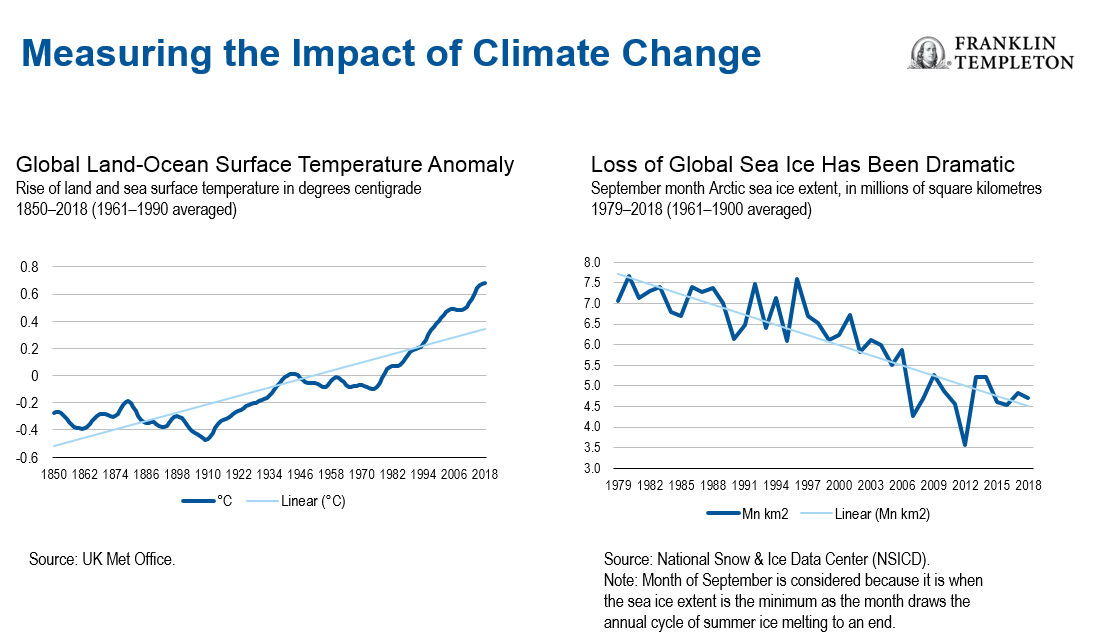 Measuring the Impact of Climate Change

FRANKLIN TEMPLETON

Global Land-Ocean Surface Temperature Anomaly
Rise of land and sea surface temperature in degrees centigrade
1850–2018 (1961–1990 averaged)

0.8
0.6
0.4
0.2
0
-0.2
-0.4
-0.6

1850 1862 1874 1886 1898 1910 1922 1934 1946 1958 1970 1982 1994 2006 2018

°C Linear (°C)

Source: UK Met Office.

Loss of Global Sea Ice Has Been Dramatic
September month Arctic sea ice extent, in millions of square kilometres
1979–2018 (1961–1900 averaged)

8.0
7.5
7.0
6.5
6.0
5.5
5.0
4.5
4.0
3.5
3.0

1979 1982 1985 1988 1991 1994 1997 2000 2003 2006 2009 2012 2015 2018

Mn km2 Linear (Mn km2)

Source: National Snow & Ice Data Center (NSICD).
Note: Month of September is considered because it is when the sea ice extent is the minimum as the month draws the annual cycle of summer ice melting to an end.